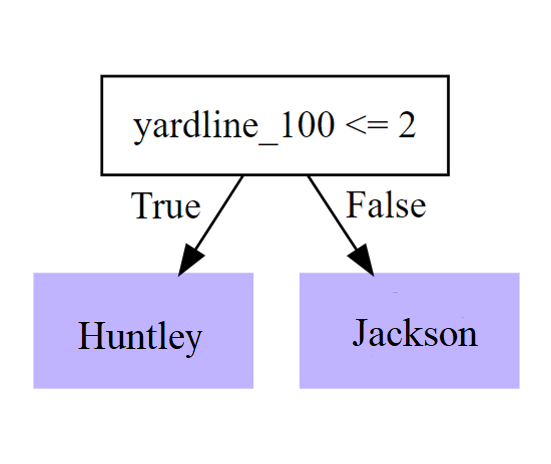 yardline_100 <= 2

True

False

Huntley

Jackson